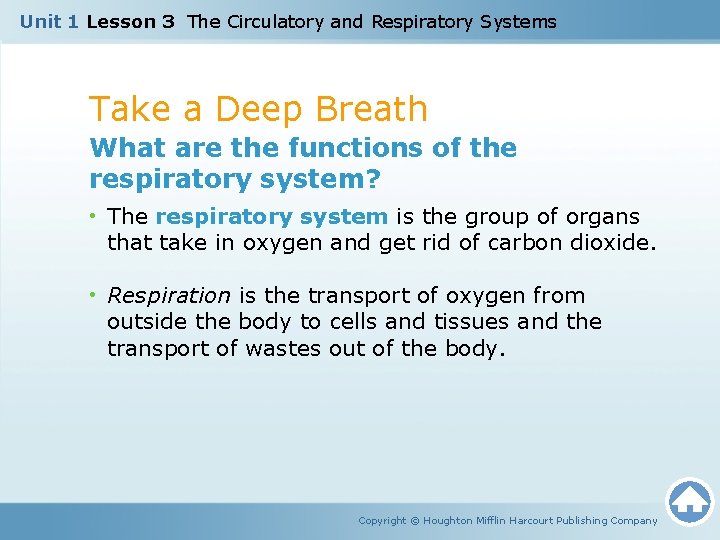 Unit 1 Lesson 3 The Circulatory and Respiratory Systems

Take a Deep Breath

What are the functions of the respiratory system?

• The respiratory system is the group of organs that take in oxygen and get rid of carbon dioxide.

• Respiration is the transport of oxygen from outside the body to cells and tissues and the transport of wastes out of the body.

Copyright © Houghton Mifflin Harcourt Publishing Company